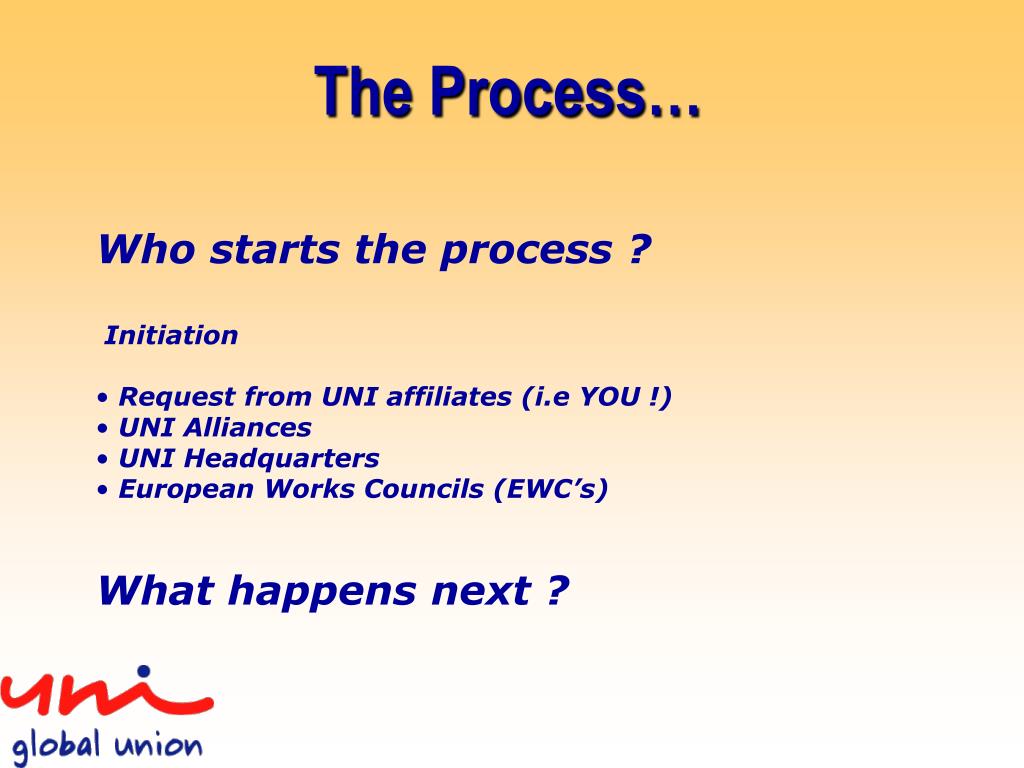 The Process…

Who starts the process ?

Initiation

• Request from UNI affiliates (i.e YOU !)
• UNI Alliances
• UNI Headquarters
• European Works Councils (EWC's)

What happens next ?

uni
global union